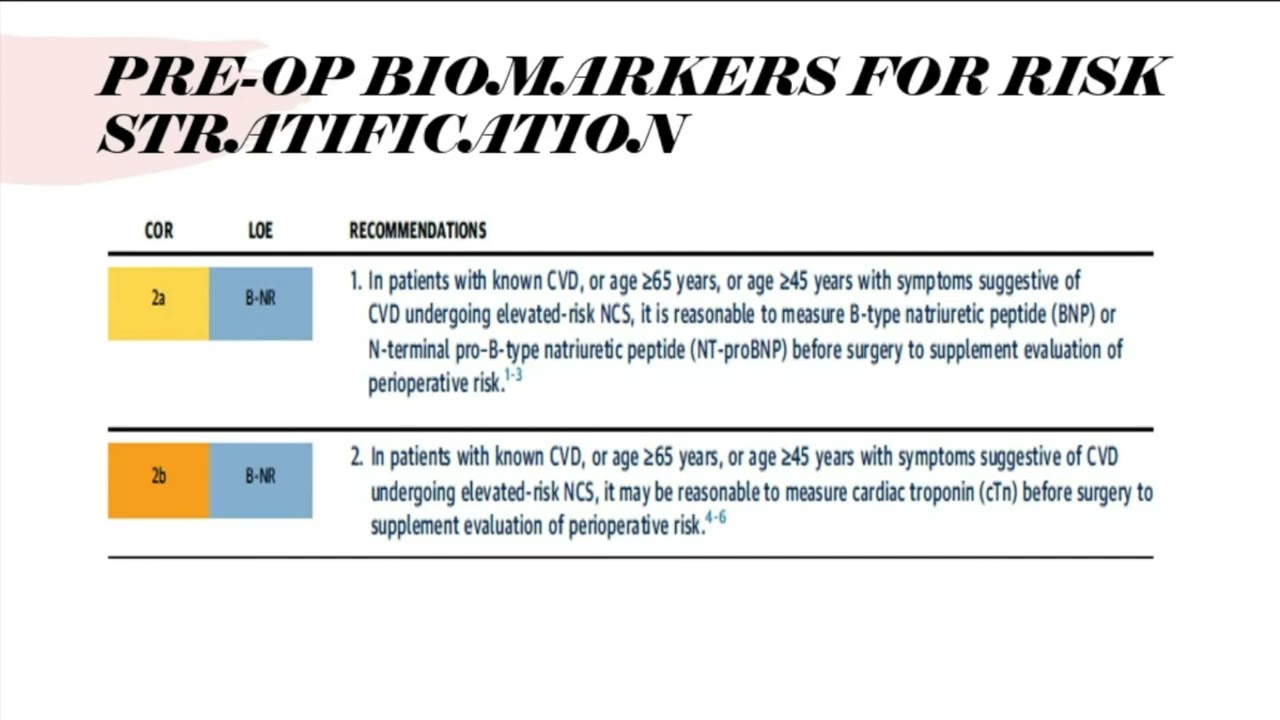 PRE-OP BIOMARKERS FOR RISK STRATIFICATION

| COR | LOE | RECOMMENDATIONS |
|---|---|---|
| 2a | B-NR | 1. In patients with known CVD, or age ≥65 years, or age ≥45 years with symptoms suggestive of CVD undergoing elevated-risk NCS, it is reasonable to measure B-type natriuretic peptide (BNP) or N-terminal pro-B-type natriuretic peptide (NT-proBNP) before surgery to supplement evaluation of perioperative risk.$^{1-3}$ |
| 2b | B-NR | 2. In patients with known CVD, or age ≥65 years, or age ≥45 years with symptoms suggestive of CVD undergoing elevated-risk NCS, it may be reasonable to measure cardiac troponin (cTn) before surgery to supplement evaluation of perioperative risk.$^{4-6}$ |